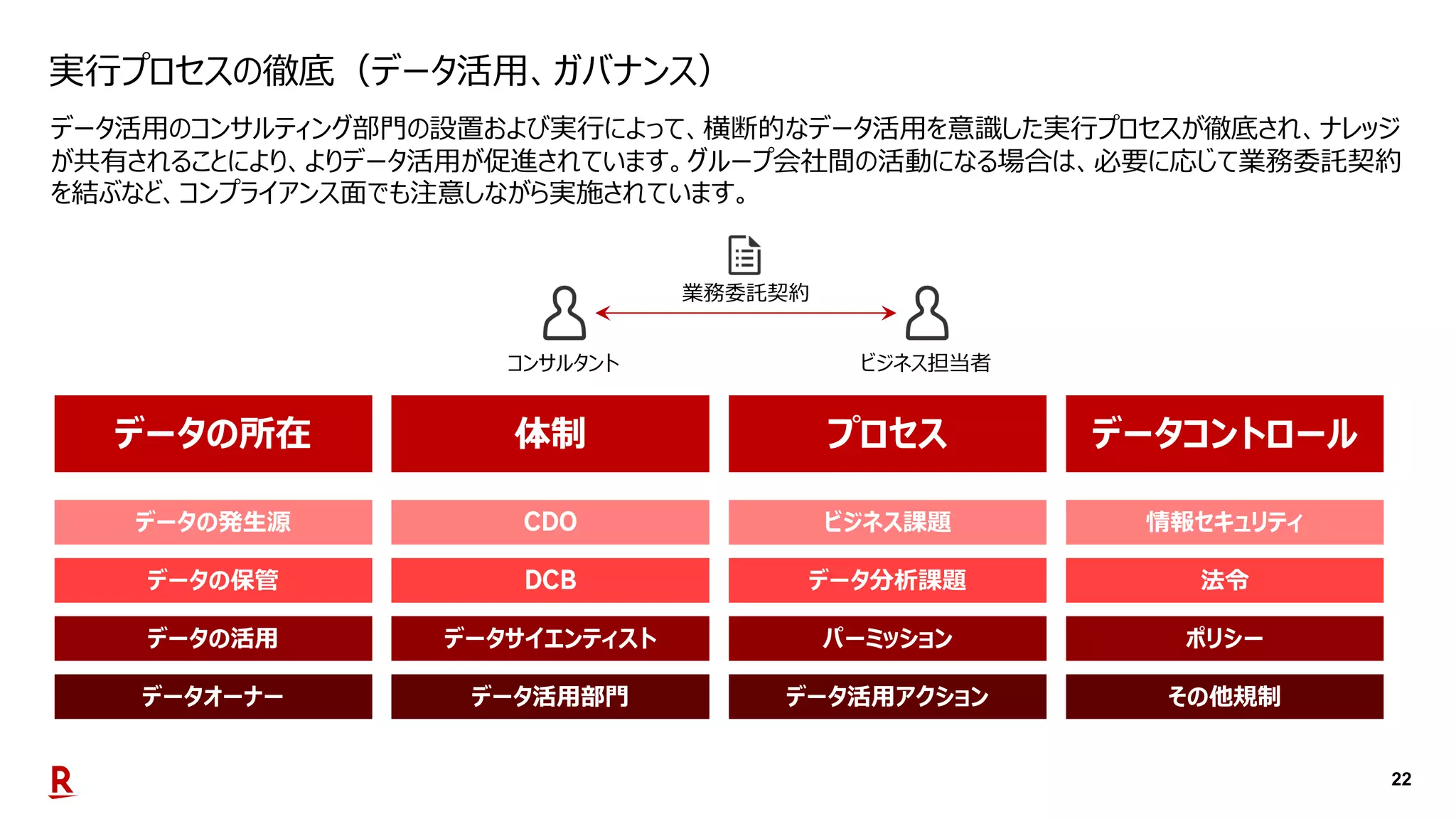 実行プロセスの徹底（データ活用、ガバナンス）

データ活用のコンサルティング部門の設置および実行によって、横断的なデータ活用を意識した実行プロセスが徹底され、ナレッジが共有されることにより、よりデータ活用が促進されています。グループ会社間の活動になる場合は、必要に応じて業務委託契約を結ぶなど、コンプライアンス面でも注意しながら実施されています。

業務委託契約

コンサルタント

ビジネス担当者

| データの所在 | 体制 | プロセス | データコントロール |
|---|---|---|---|
| データの発生源 | CDO | ビジネス課題 | 情報セキュリティ |
| データの保管 | DCB | データ分析課題 | 法令 |
| データの活用 | データサイエンティスト | パーミッション | ポリシー |
| データオーナー | データ活用部門 | データ活用アクション | その他規制 |

R

22